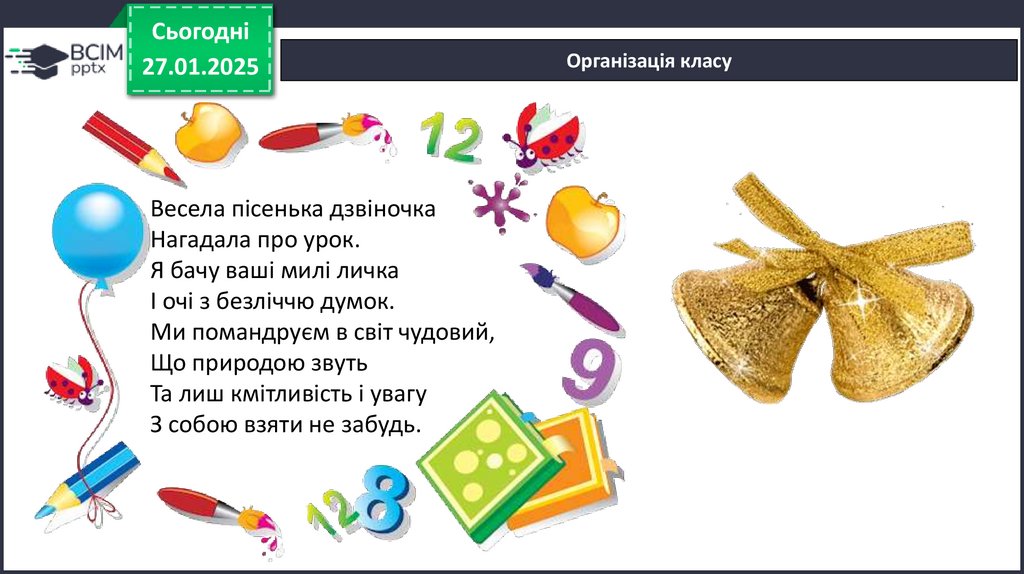 ВСІМ pptx

Сьогодні 27.01.2025

Організація класу

12

Весела пісенька дзвіночка
Нагадала про урок.
Я бачу ваші милі личка
І очі з безліччю думок.
Ми помандруєм в світ чудовий,
Що природою звуть
Та лиш кмітливість і увагу
З собою взяти не забудь.

9

128